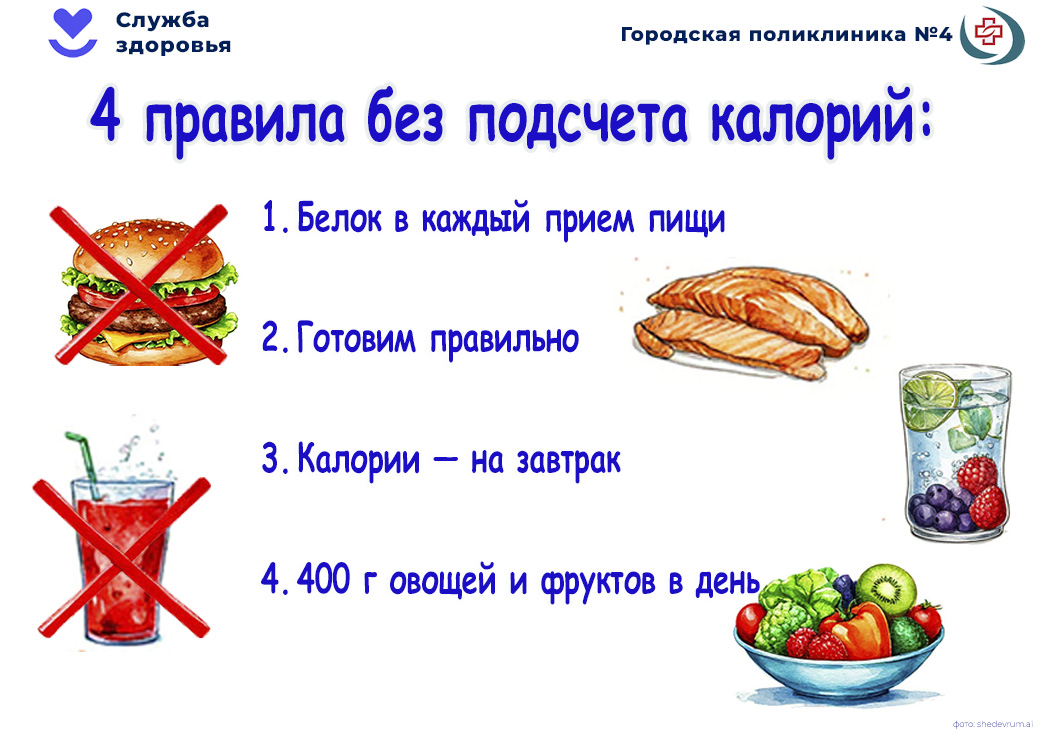 Служба здоровья

Городская поликлиника №4

4 правила без подсчета калорий:

1. Белок в каждый прием пищи

2. Готовим правильно

3. Калории — на завтрак

4. 400 г овощей и фруктов в день

фото: shedevrum.ai